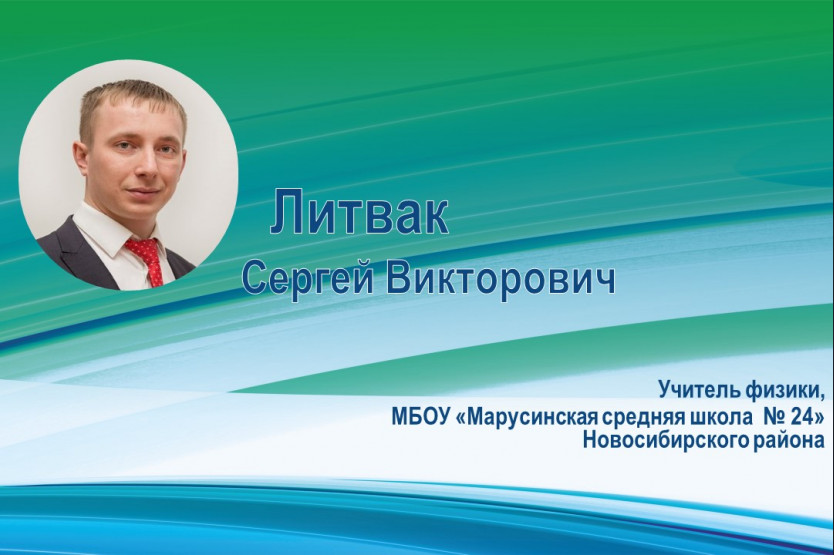 Литвак
Сергей Викторович

Учитель физики,
МБОУ «Марусинская средняя школа № 24»
Новосибирского района